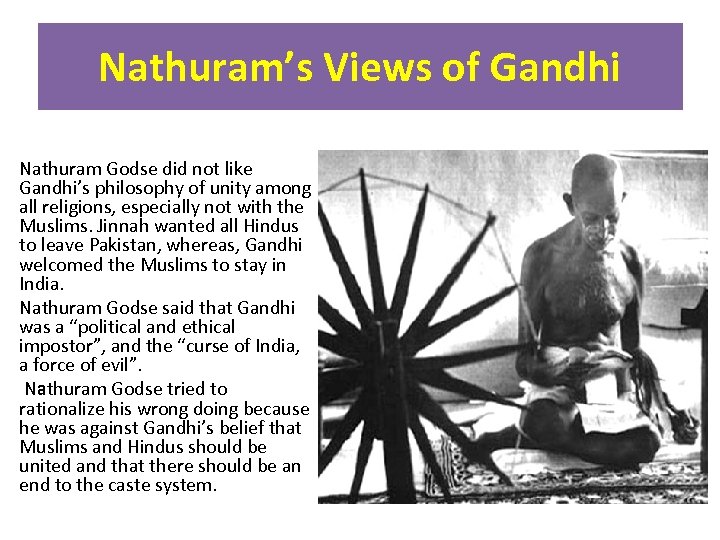 Nathuram's Views of Gandhi

Nathuram Godse did not like Gandhi's philosophy of unity among all religions, especially not with the Muslims. Jinnah wanted all Hindus to leave Pakistan, whereas, Gandhi welcomed the Muslims to stay in India.

Nathuram Godse said that Gandhi was a "political and ethical impostor", and the "curse of India, a force of evil".

Nathuram Godse tried to rationalize his wrong doing because he was against Gandhi's belief that Muslims and Hindus should be united and that there should be an end to the caste system.